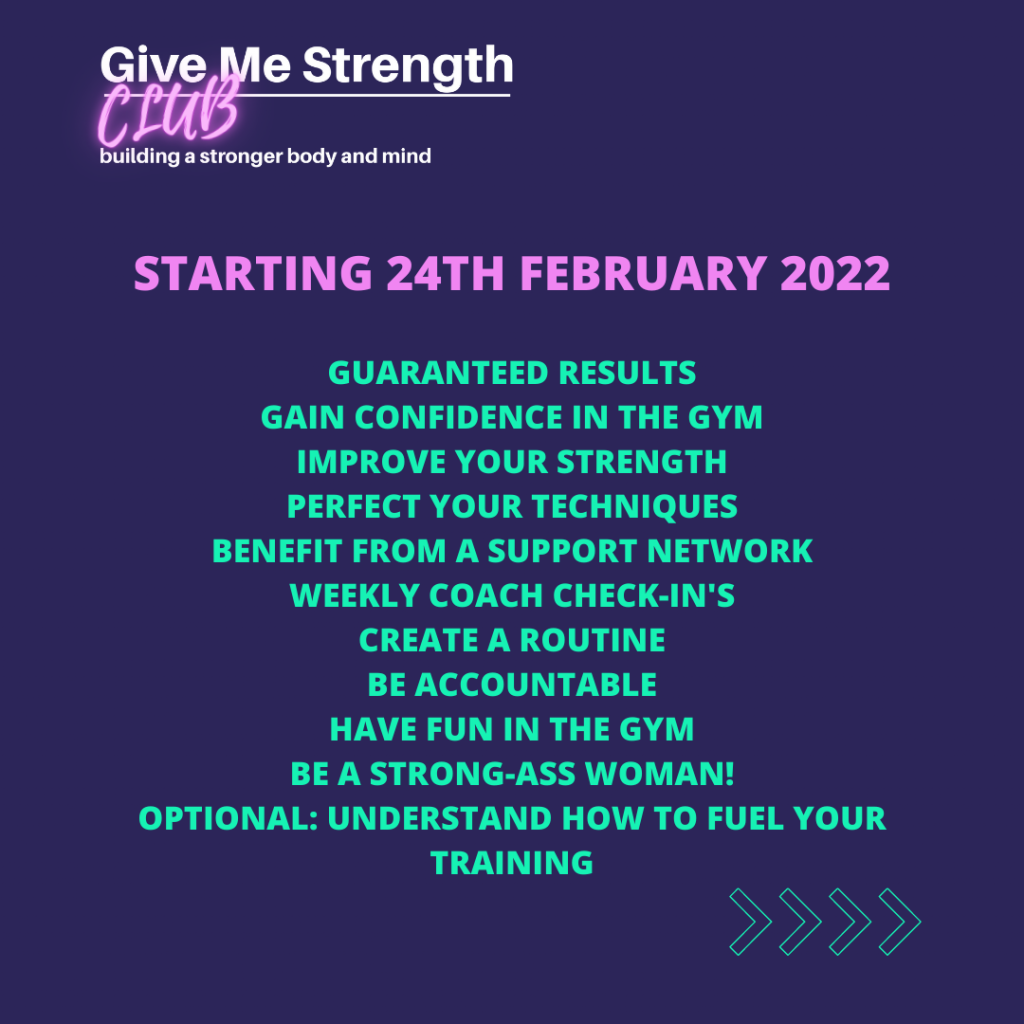 Give Me Strength
CLUB
building a stronger body and mind

STARTING 24TH FEBRUARY 2022

GUARANTEED RESULTS
GAIN CONFIDENCE IN THE GYM
IMPROVE YOUR STRENGTH
PERFECT YOUR TECHNIQUES
BENEFIT FROM A SUPPORT NETWORK
WEEKLY COACH CHECK-IN'S
CREATE A ROUTINE
BE ACCOUNTABLE
HAVE FUN IN THE GYM
BE A STRONG-ASS WOMAN!
OPTIONAL: UNDERSTAND HOW TO FUEL YOUR TRAINING